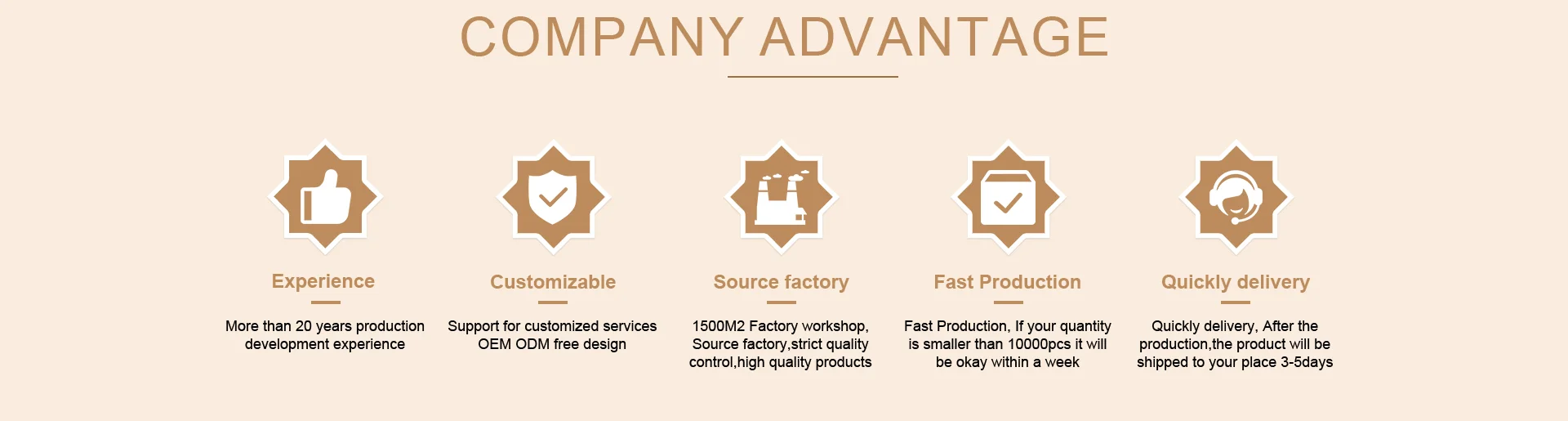 COMPANY ADVANTAGE

Experience

More than 20 years production development experience

Customizable

Support for customized services OEM ODM free design

Source factory

1500M2 Factory workshop, Source factory,strict quality control,high quality products

Fast Production

Fast Production, If your quantity is smaller than 10000pcs it will be okay within a week

Quickly delivery

Quickly delivery, After the production,the product will be shipped to your place 3-5days